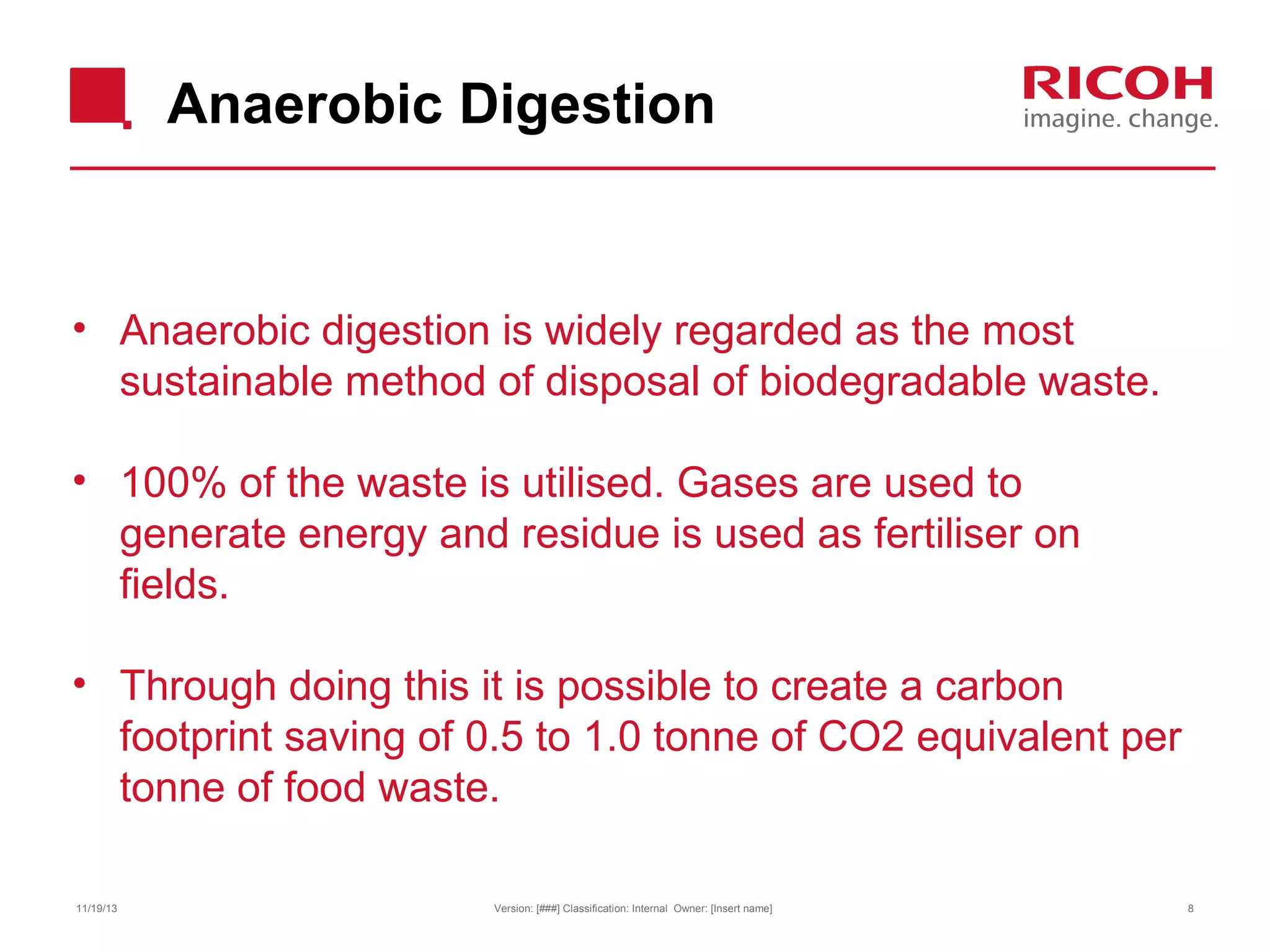 Anaerobic Digestion

RICOH
imagine. change.

• Anaerobic digestion is widely regarded as the most sustainable method of disposal of biodegradable waste.

• 100% of the waste is utilised. Gases are used to generate energy and residue is used as fertiliser on fields.

• Through doing this it is possible to create a carbon footprint saving of 0.5 to 1.0 tonne of CO2 equivalent per tonne of food waste.

11/19/13

Version: [###] Classification: Internal Owner: [Insert name]

8